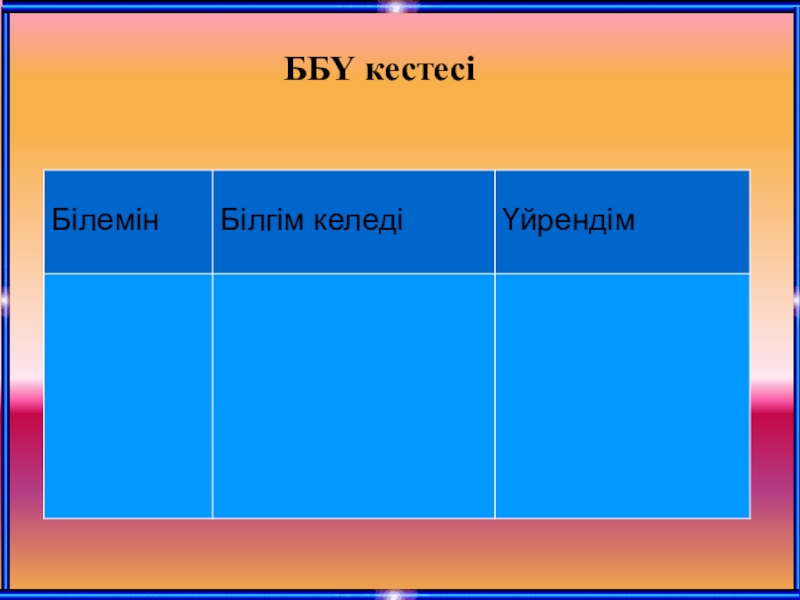 ББҮ кестесі

| Білемін | Білгім келеді | Үйрендім |
|---|---|---|
| | | |